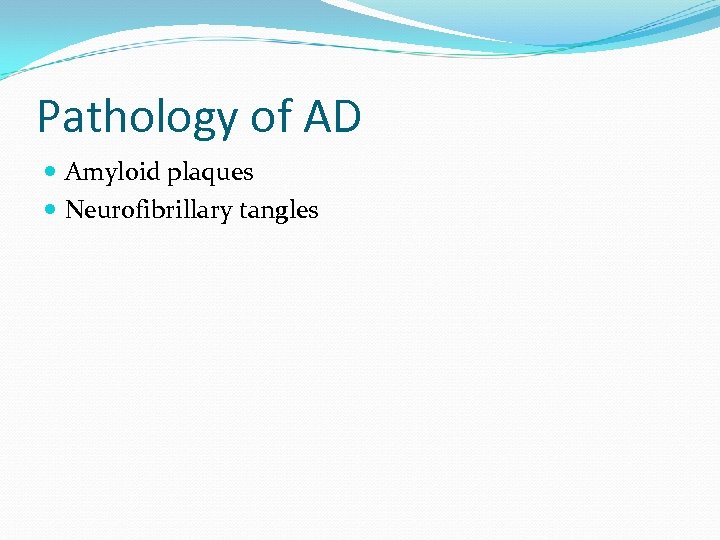 Pathology of AD

- Amyloid plaques
- Neurofibrillary tangles